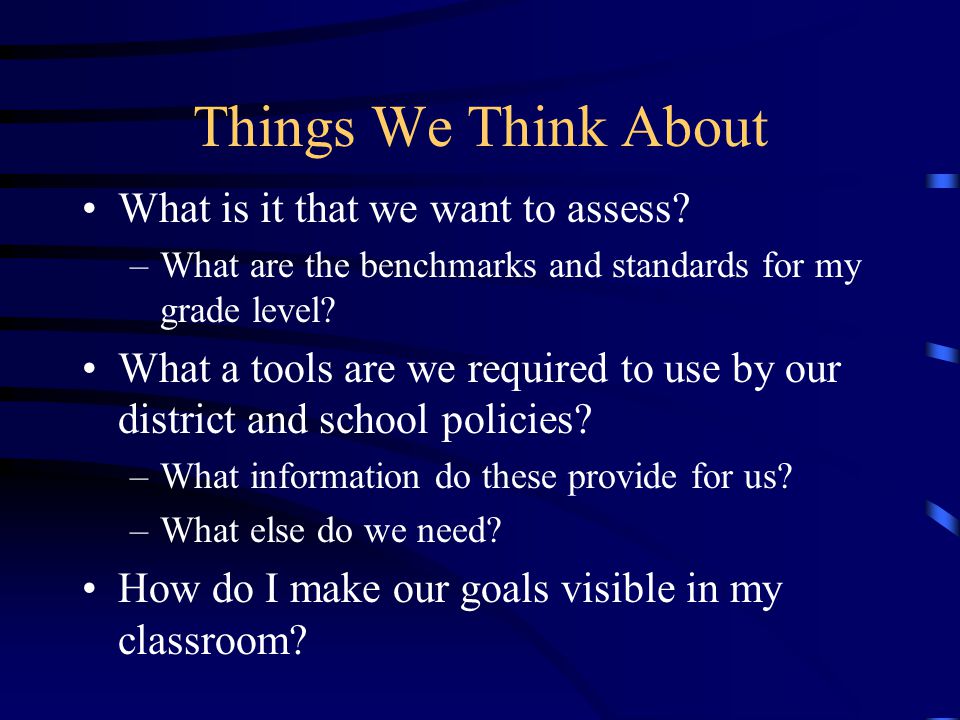 Things We Think About

• What is it that we want to assess?
– What are the benchmarks and standards for my grade level?
• What a tools are we required to use by our district and school policies?
– What information do these provide for us?
– What else do we need?
• How do I make our goals visible in my classroom?